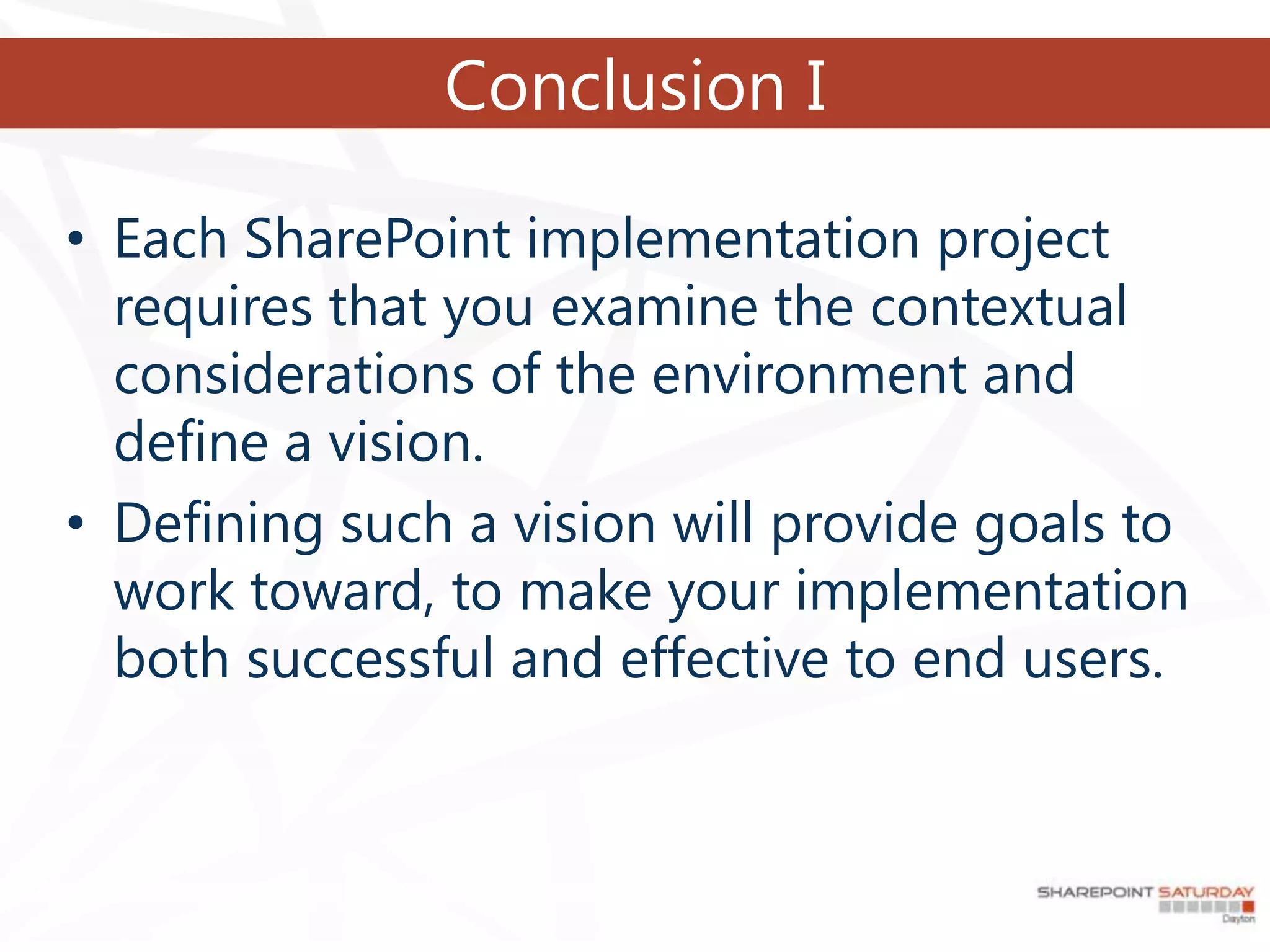 Conclusion I

• Each SharePoint implementation project requires that you examine the contextual considerations of the environment and define a vision.

• Defining such a vision will provide goals to work toward, to make your implementation both successful and effective to end users.

SHAREPOINT SATURDAY
Dayton